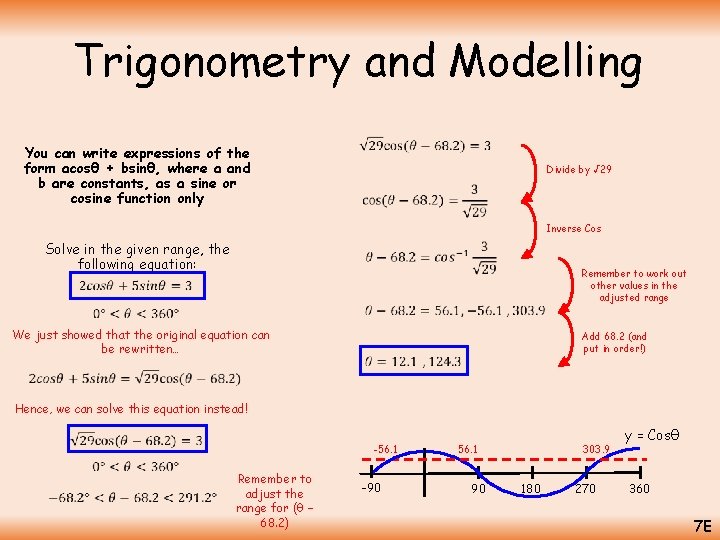 Trigonometry and Modelling

You can write expressions of the form acosθ + bsinθ, where a and b are constants, as a sine or cosine function only

Solve in the given range, the following equation:

$2cos\theta + 5sin\theta = 3$

$0° < \theta < 360°$

We just showed that the original equation can be rewritten…

$2cos\theta + 5sin\theta = \sqrt{29}\cos(\theta - 68.2)$

Hence, we can solve this equation instead!

$\sqrt{29}\cos(\theta - 68.2) = 3$

$0° < \theta < 360°$

$-68.2° < \theta - 68.2 < 291.2°$

Remember to adjust the range for (θ – 68.2)

$\sqrt{29}\cos(\theta - 68.2) = 3$

Divide by √29

$\cos(\theta - 68.2) = \frac{3}{\sqrt{29}}$

Inverse Cos

$\theta - 68.2 = cos^{-1}\frac{3}{\sqrt{29}}$

Remember to work out other values in the adjusted range

$\theta - 68.2 = 56.1, -56.1, 303.9$

Add 68.2 (and put in order!)

$\theta = 12.1, 124.3$

y = Cosθ

-56.1
56.1
303.9
-90
90
180
270
360

7E